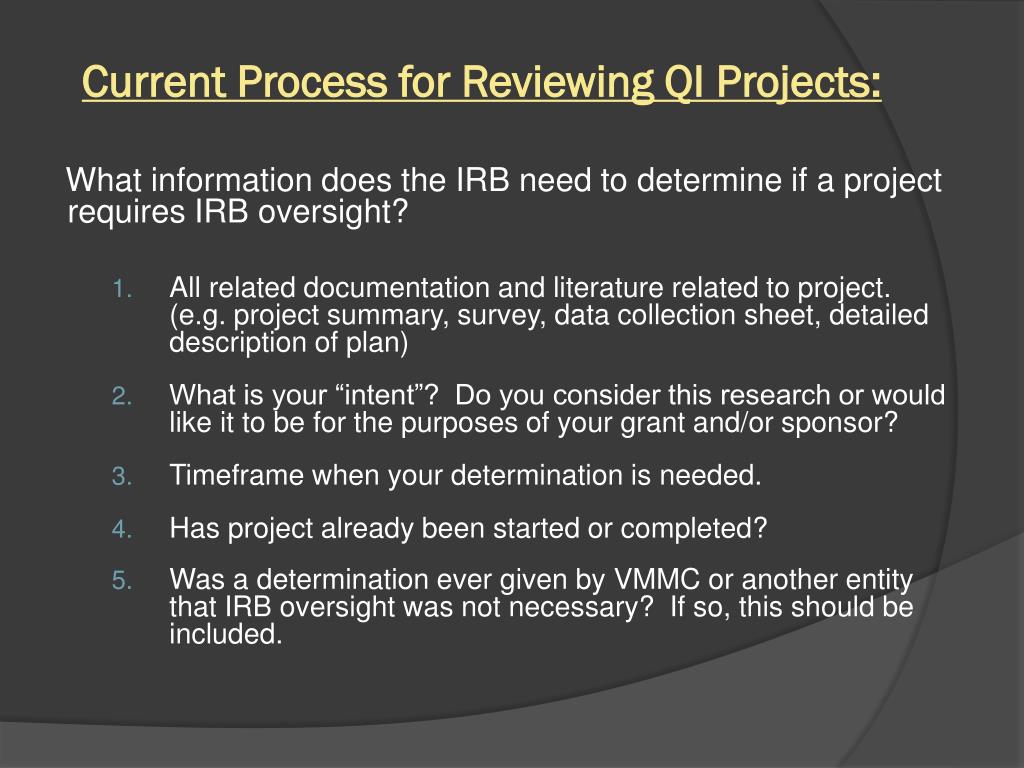 Current Process for Reviewing QI Projects:

What information does the IRB need to determine if a project requires IRB oversight?

1. All related documentation and literature related to project. (e.g. project summary, survey, data collection sheet, detailed description of plan)
2. What is your “intent”? Do you consider this research or would like it to be for the purposes of your grant and/or sponsor?
3. Timeframe when your determination is needed.
4. Has project already been started or completed?
5. Was a determination ever given by VMMC or another entity that IRB oversight was not necessary? If so, this should be included.